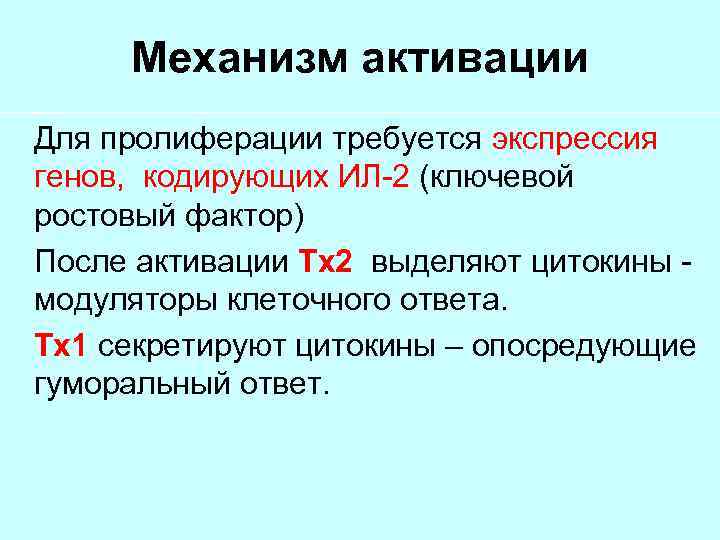 Механизм активации

Для пролиферации требуется экспрессия генов, кодирующих ИЛ-2 (ключевой ростовый фактор)

После активации Тх2 выделяют цитокины - модуляторы клеточного ответа.

Тх1 секретируют цитокины – опосредующие гуморальный ответ.